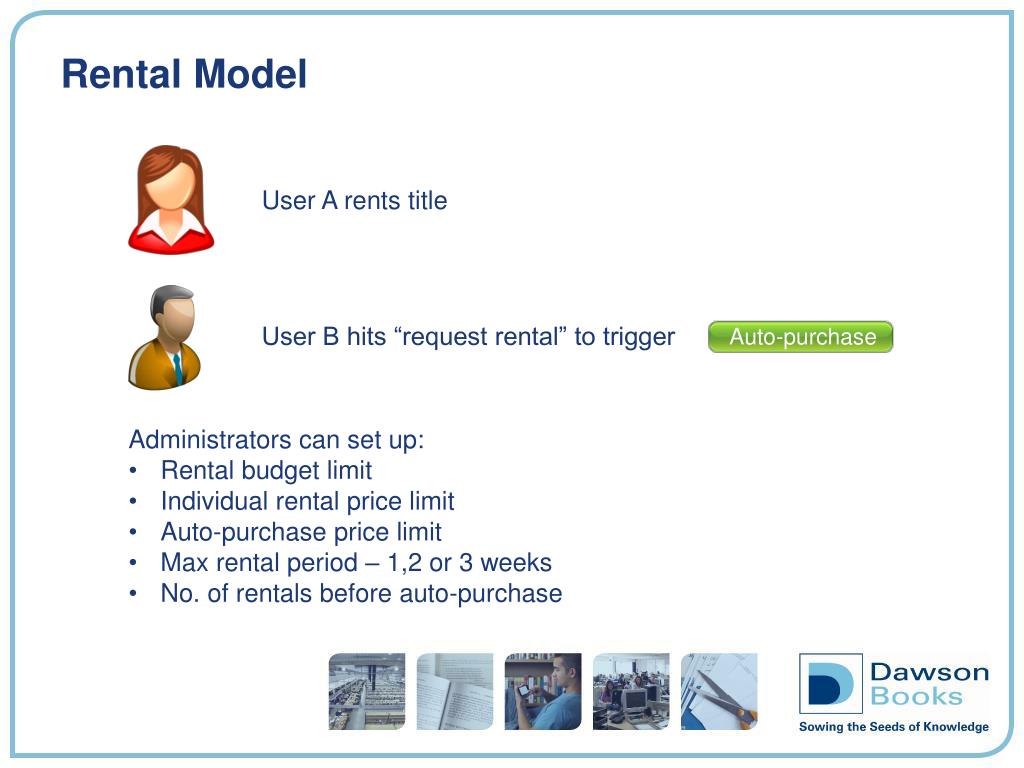 Rental Model

User A rents title

User B hits “request rental” to trigger

Auto-purchase

Administrators can set up:
• Rental budget limit
• Individual rental price limit
• Auto-purchase price limit
• Max rental period – 1,2 or 3 weeks
• No. of rentals before auto-purchase

Dawson Books
Sowing the Seeds of Knowledge